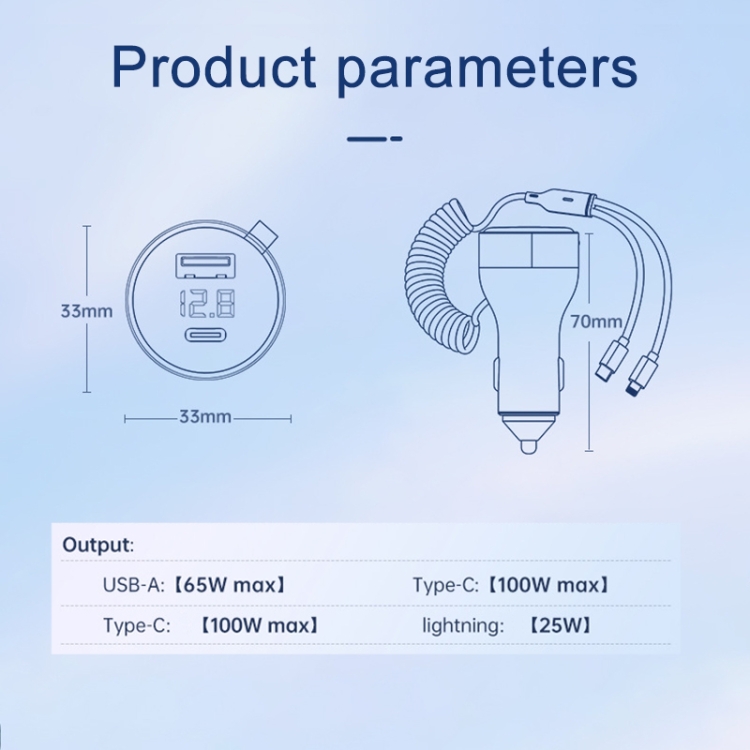 Product parameters

33mm

12.8

33mm

70mm

Output:

USB-A: 【65W max】 Type-C: 【100W max】

Type-C: 【100W max】 lightning: 【25W】